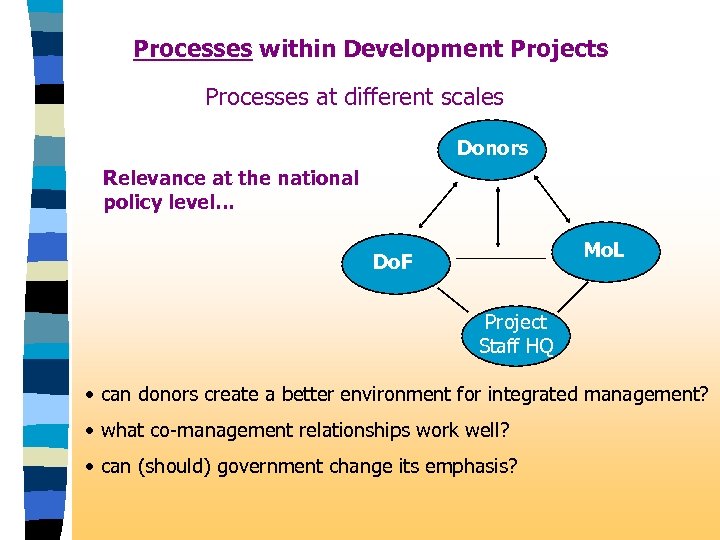 Processes within Development Projects

Processes at different scales

Relevance at the national policy level…

Donors

DoF

MoL

Project Staff HQ

• can donors create a better environment for integrated management?

• what co-management relationships work well?

• can (should) government change its emphasis?